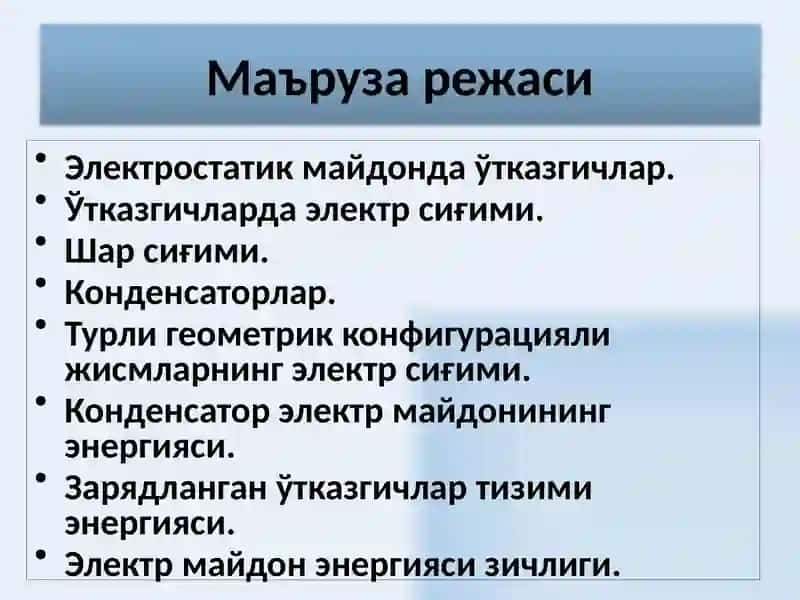 Маъруза режаси

• Электростатик майдонда ўтказгичлар.
• Ўтказгичларда электр сиғими.
• Шар сиғими.
• Конденсаторлар.
• Турли геометрик конфигурацияли жисмларнинг электр сиғими.
• Конденсатор электр майдонининг энергияси.
• Зарядланган ўтказгичлар тизими энергияси.
• Электр майдон энергияси зичлиги.